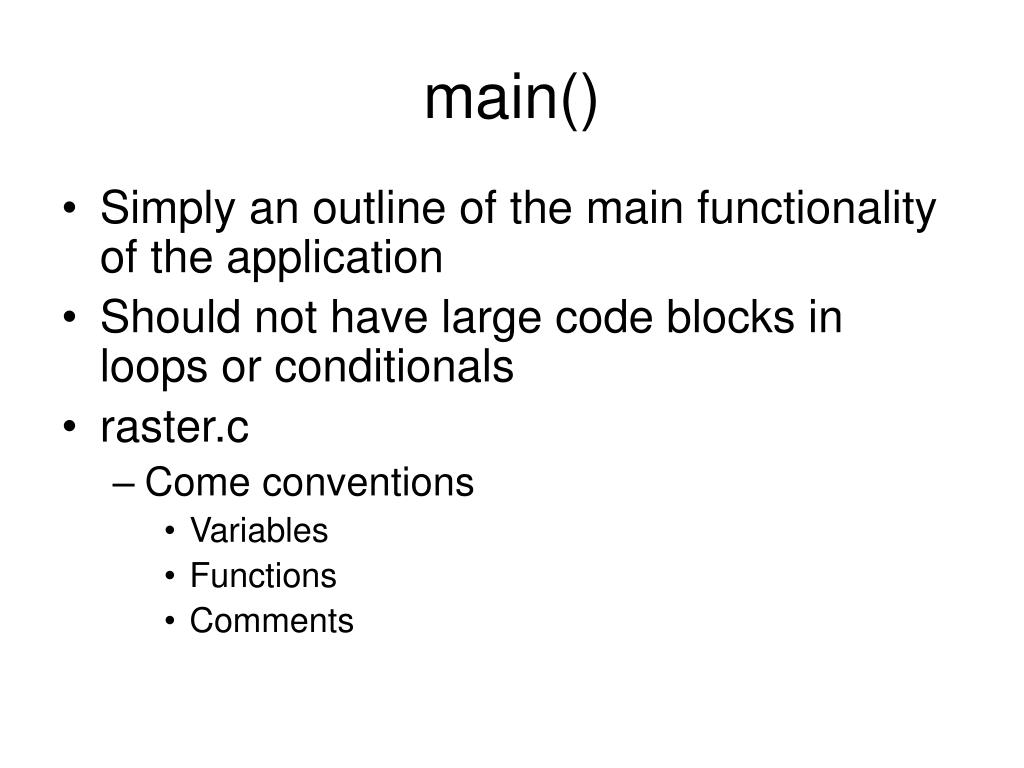 main()

• Simply an outline of the main functionality of the application
• Should not have large code blocks in loops or conditionals
• raster.c
– Come conventions
• Variables
• Functions
• Comments